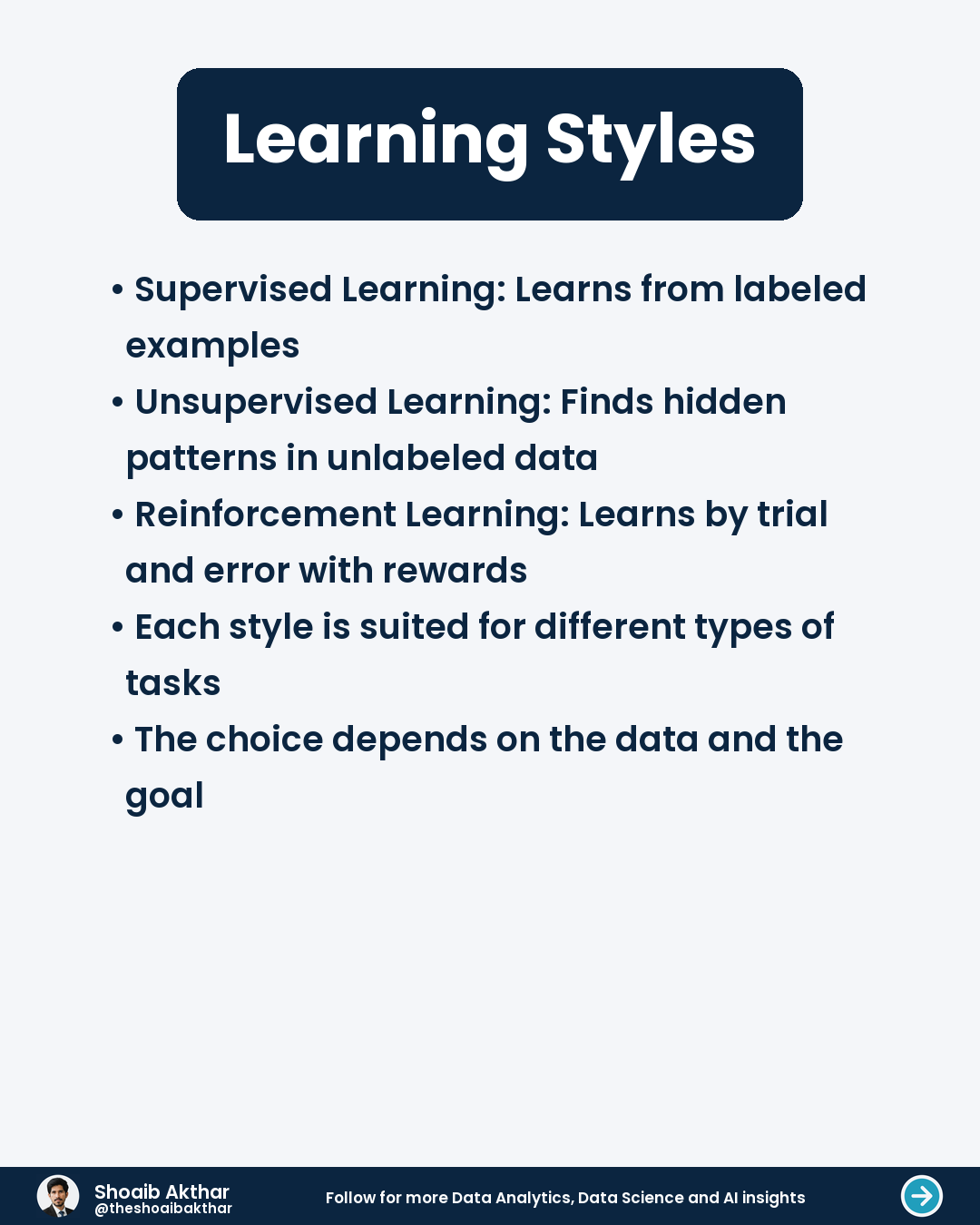 Learning Styles

• Supervised Learning: Learns from labeled examples
• Unsupervised Learning: Finds hidden patterns in unlabeled data
• Reinforcement Learning: Learns by trial and error with rewards
• Each style is suited for different types of tasks
• The choice depends on the data and the goal

Shoaib Akthar
@theshoaibakthar

Follow for more Data Analytics, Data Science and AI insights